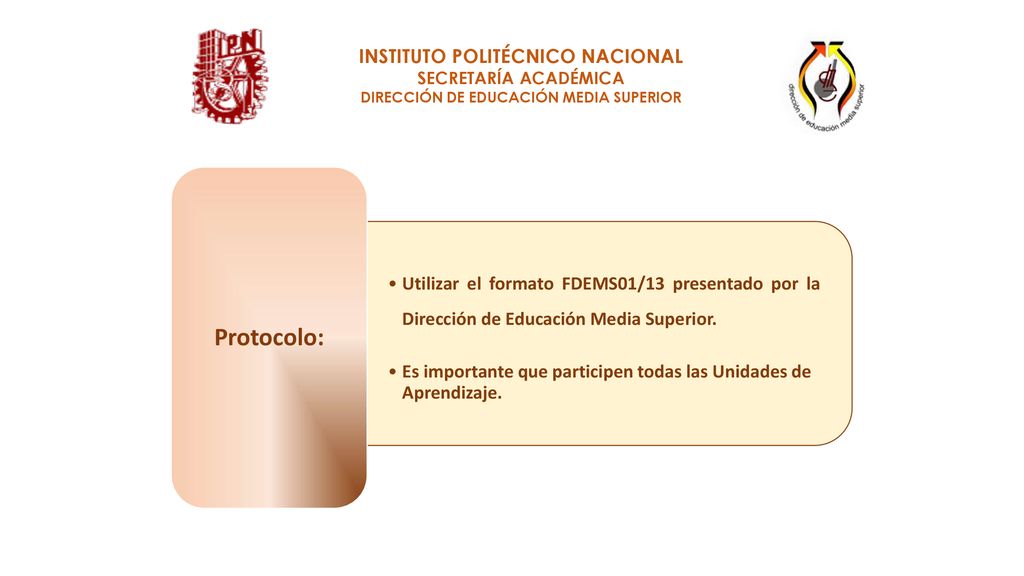 IPN

INSTITUTO POLITÉCNICO NACIONAL
SECRETARÍA ACADÉMICA
DIRECCIÓN DE EDUCACIÓN MEDIA SUPERIOR

dirección de educación media superior

Protocolo:

• Utilizar el formato FDEMS01/13 presentado por la Dirección de Educación Media Superior.

• Es importante que participen todas las Unidades de Aprendizaje.